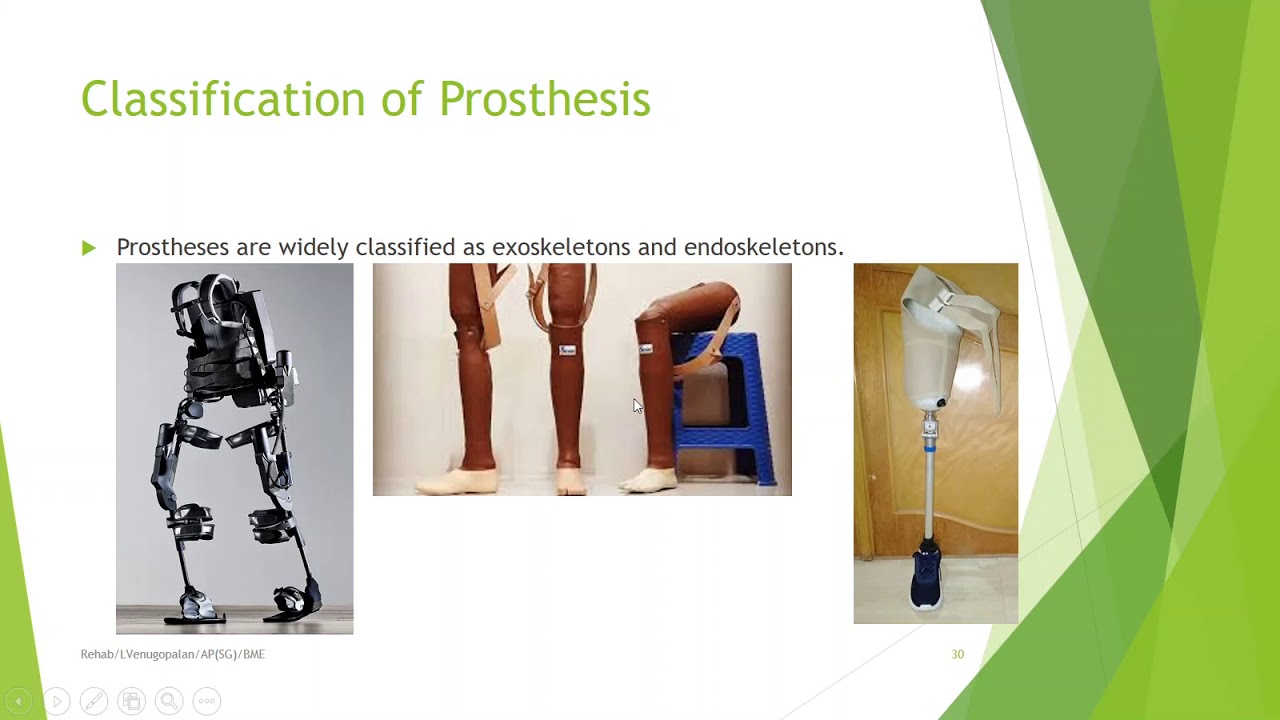 Classification of Prosthesis

Prostheses are widely classified as exoskeletons and endoskeletons.

Rehab/LVenugopalan/AP(SG)/BME

30